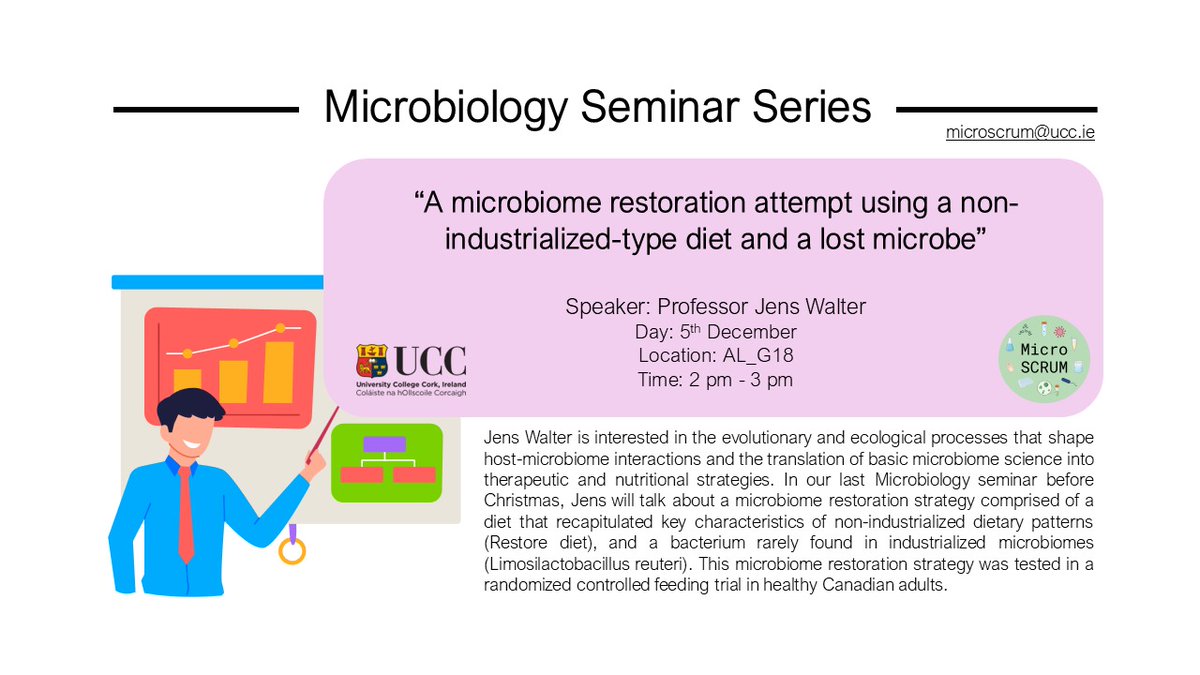 Microbiology Seminar Series

microscrum@ucc.ie

"A microbiome restoration attempt using a non-industrialized-type diet and a lost microbe"

Speaker: Professor Jens Walter
Day: 5$^{th}$ December
Location: AL_G18
Time: 2 pm - 3 pm

UCC
University College Cork, Ireland
Coláiste na hOllscoile Corcaigh

Micro SCRUM

Jens Walter is interested in the evolutionary and ecological processes that shape host-microbiome interactions and the translation of basic microbiome science into therapeutic and nutritional strategies. In our last Microbiology seminar before Christmas, Jens will talk about a microbiome restoration strategy comprised of a diet that recapitulated key characteristics of non-industrialized dietary patterns (Restore diet), and a bacterium rarely found in industrialized microbiomes (Limosilactobacillus reuteri). This microbiome restoration strategy was tested in a randomized controlled feeding trial in healthy Canadian adults.